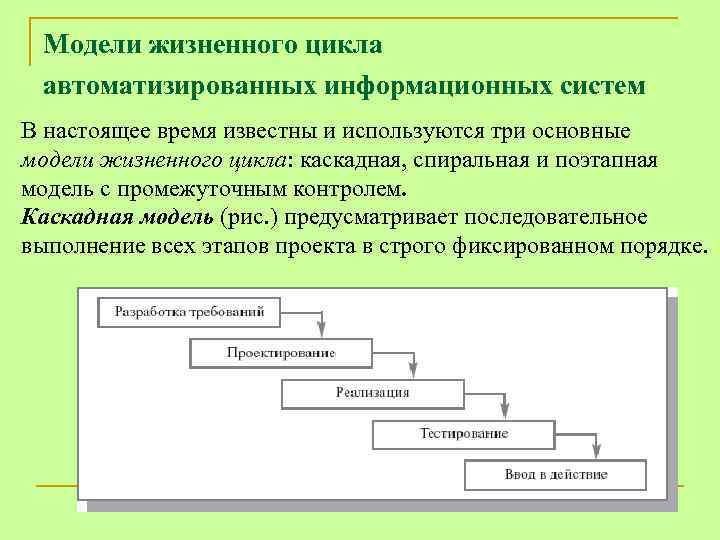 Модели жизненного цикла автоматизированных информационных систем

В настоящее время известны и используются три основные модели жизненного цикла: каскадная, спиральная и поэтапная модель с промежуточным контролем.
Каскадная модель (рис.) предусматривает последовательное выполнение всех этапов проекта в строго фиксированном порядке.

Разработка требований
Проектирование
Реализация
Тестирование
Ввод в действие